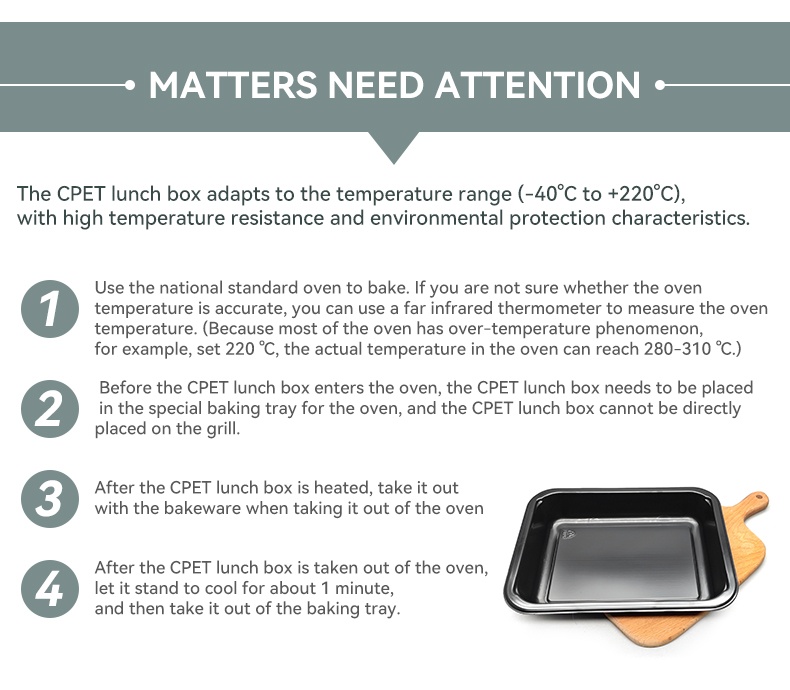 MATTERS NEED ATTENTION

The CPET lunch box adapts to the temperature range (-40°C to +220°C), with high temperature resistance and environmental protection characteristics.

1
Use the national standard oven to bake. If you are not sure whether the oven temperature is accurate, you can use a far infrared thermometer to measure the oven temperature. (Because most of the oven has over-temperature phenomenon, for example, set 220 ℃, the actual temperature in the oven can reach 280-310 ℃.)

2
Before the CPET lunch box enters the oven, the CPET lunch box needs to be placed in the special baking tray for the oven, and the CPET lunch box cannot be directly placed on the grill.

3
After the CPET lunch box is heated, take it out with the bakeware when taking it out of the oven

4
After the CPET lunch box is taken out of the oven, let it stand to cool for about 1 minute, and then take it out of the baking tray.